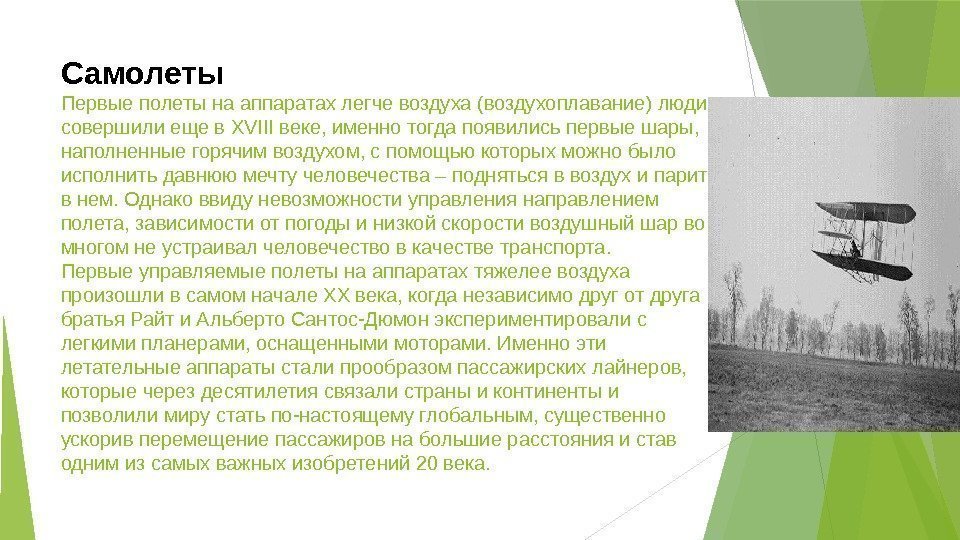 Самолеты

Первые полеты на аппаратах легче воздуха (воздухоплавание) люди совершили еще в XVIII веке, именно тогда появились первые шары, наполненные горячим воздухом, с помощью которых можно было исполнить давнюю мечту человечества – подняться в воздух и парит в нем. Однако ввиду невозможности управления направлением полета, зависимости от погоды и низкой скорости воздушный шар во многом не устраивал человечество в качестве транспорта.
Первые управляемые полеты на аппаратах тяжелее воздуха произошли в самом начале XX века, когда независимо друг от друга братья Райт и Альберто Сантос-Дюмон экспериментировали с легкими планерами, оснащенными моторами. Именно эти летательные аппараты стали прообразом пассажирских лайнеров, которые через десятилетия связали страны и континенты и позволили миру стать по-настоящему глобальным, существенно ускорив перемещение пассажиров на большие расстояния и став одним из самых важных изобретений 20 века.